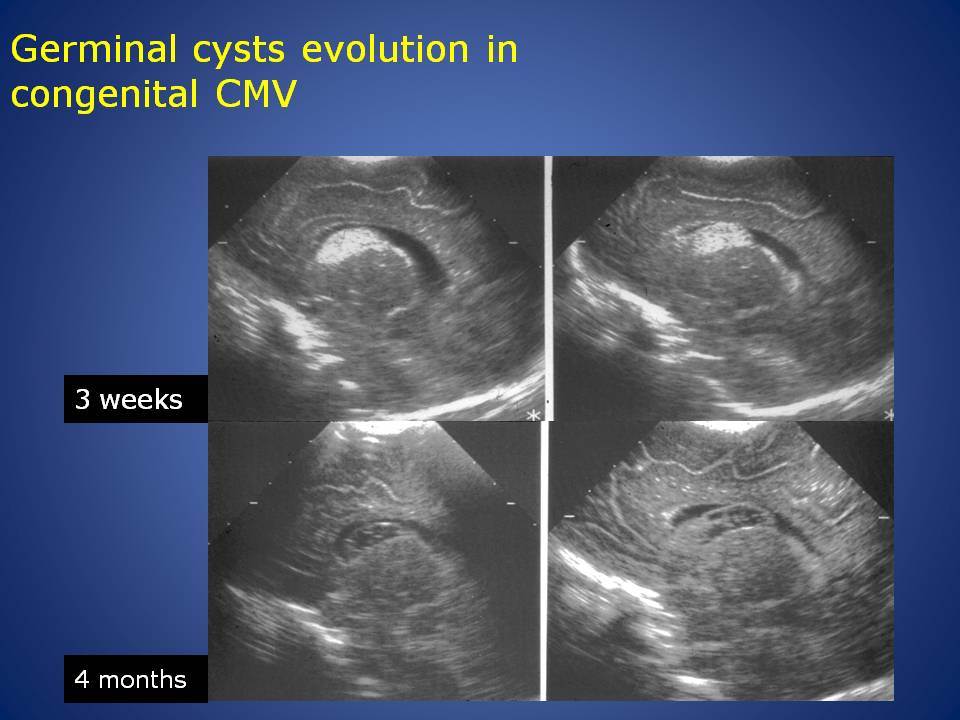 Germinal cysts evolution in congenital CMV

3 weeks

4 months